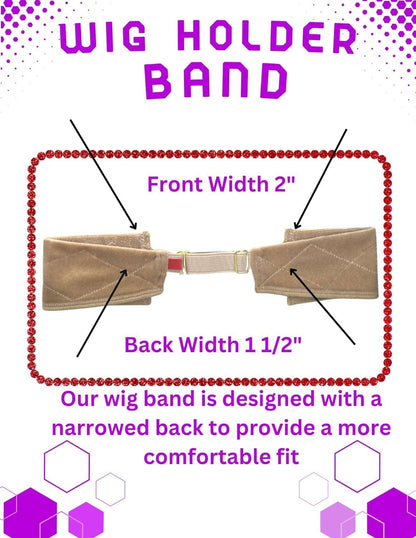 WIG HOLDER BAND

Front Width 2"

Back Width 1 1/2"

Our wig band is designed with a narrowed back to provide a more comfortable fit